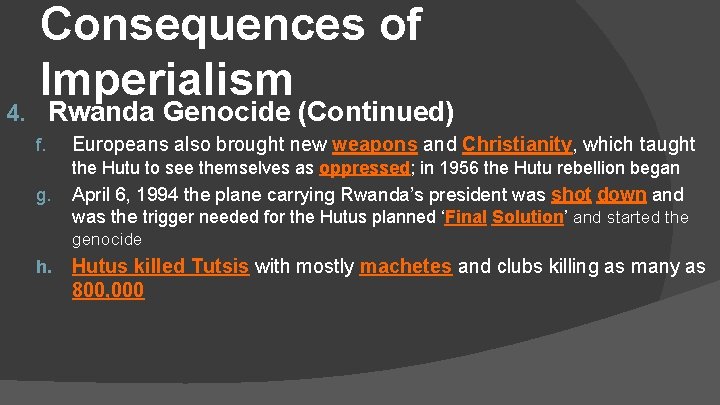 Consequences of Imperialism

4. Rwanda Genocide (Continued)

f. Europeans also brought new weapons and Christianity, which taught the Hutu to see themselves as oppressed; in 1956 the Hutu rebellion began

g. April 6, 1994 the plane carrying Rwanda's president was shot down and was the trigger needed for the Hutus planned 'Final Solution' and started the genocide

h. Hutus killed Tutsis with mostly machetes and clubs killing as many as 800,000